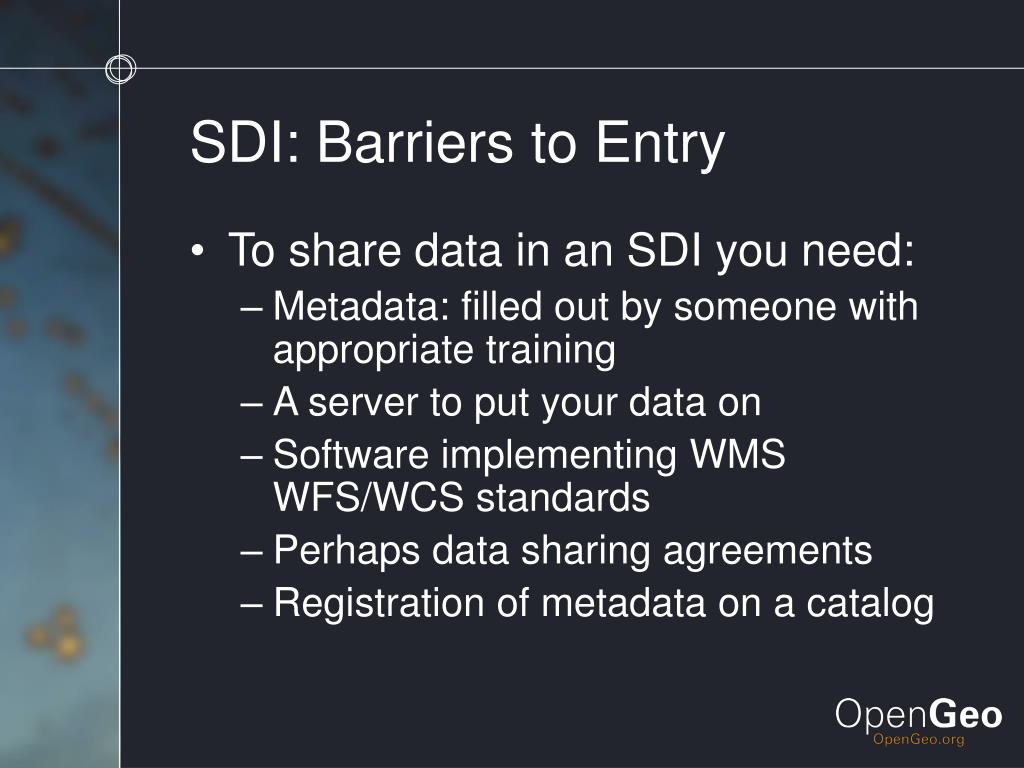 SDI: Barriers to Entry

• To share data in an SDI you need:
– Metadata: filled out by someone with appropriate training
– A server to put your data on
– Software implementing WMS WFS/WCS standards
– Perhaps data sharing agreements
– Registration of metadata on a catalog

OpenGeo
OpenGeo.org